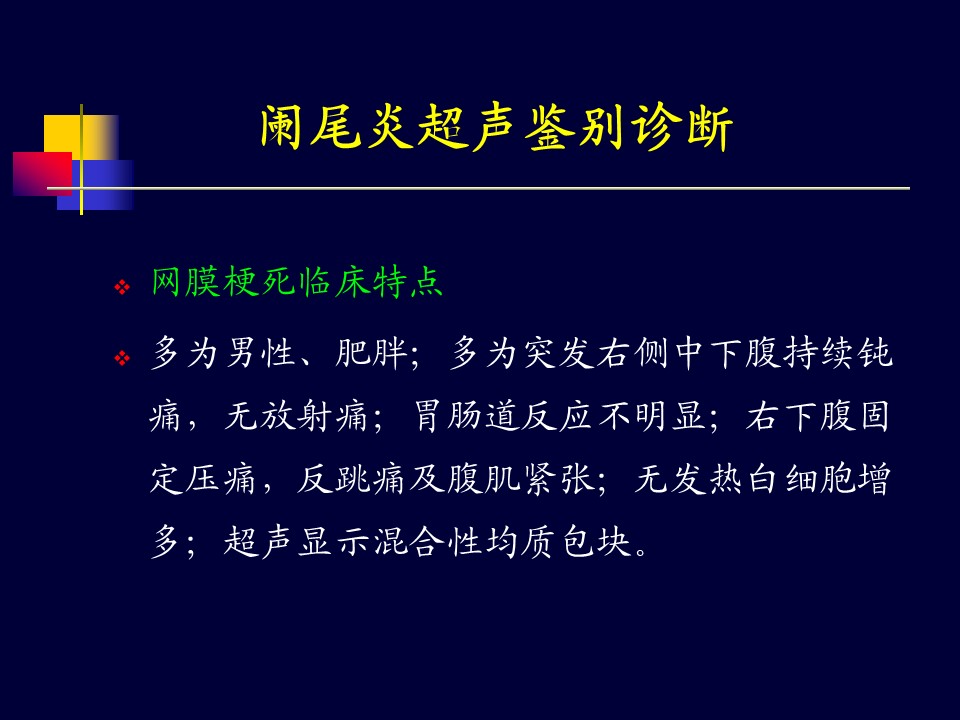 阑尾炎超声鉴别诊断

❖ 网膜梗死临床特点

❖ 多为男性、肥胖；多为突发右侧中下腹持续钝痛，无放射痛；胃肠道反应不明显；右下腹固定压痛，反跳痛及腹肌紧张；无发热白细胞增多；超声显示混合性均质包块。